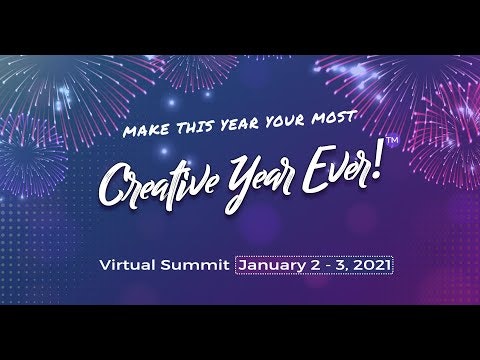 MAKE THIS YEAR YOUR MOST

Creative Year Ever!™

Virtual Summit January 2 - 3, 2021